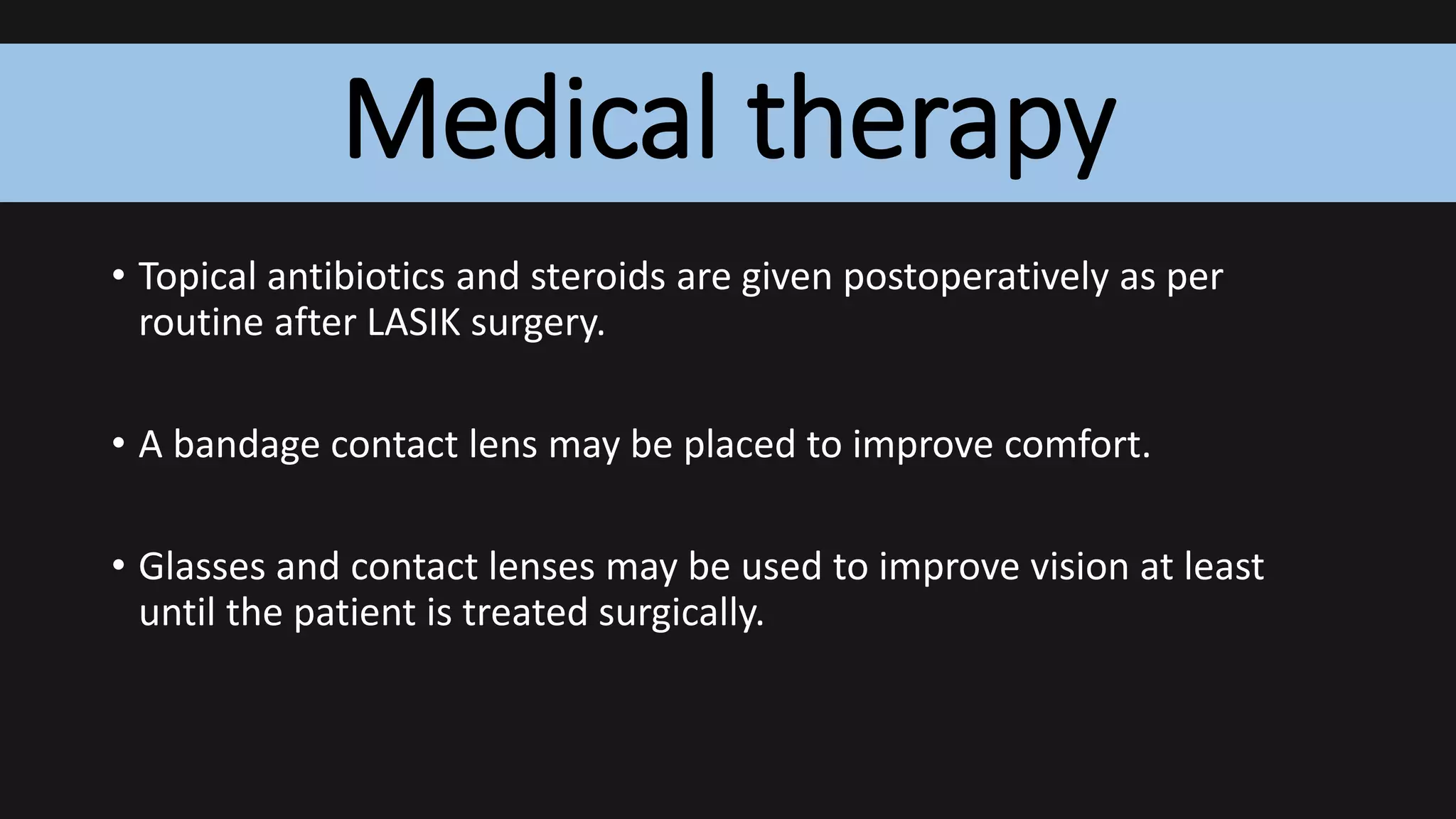 Medical therapy

• Topical antibiotics and steroids are given postoperatively as per routine after LASIK surgery.

• A bandage contact lens may be placed to improve comfort.

• Glasses and contact lenses may be used to improve vision at least until the patient is treated surgically.